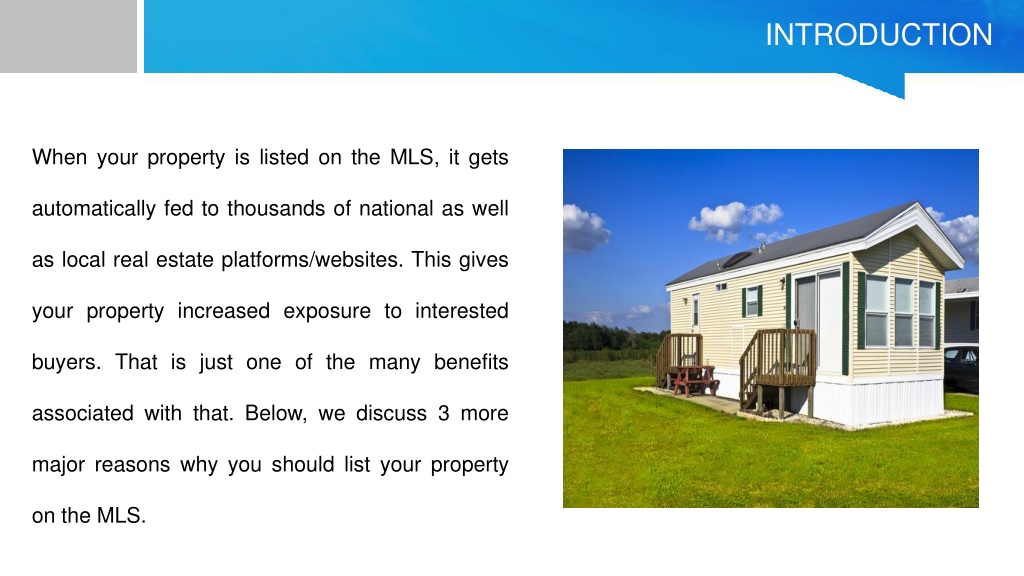 INTRODUCTION

When your property is listed on the MLS, it gets automatically fed to thousands of national as well as local real estate platforms/websites. This gives your property increased exposure to interested buyers. That is just one of the many benefits associated with that. Below, we discuss 3 more major reasons why you should list your property on the MLS.